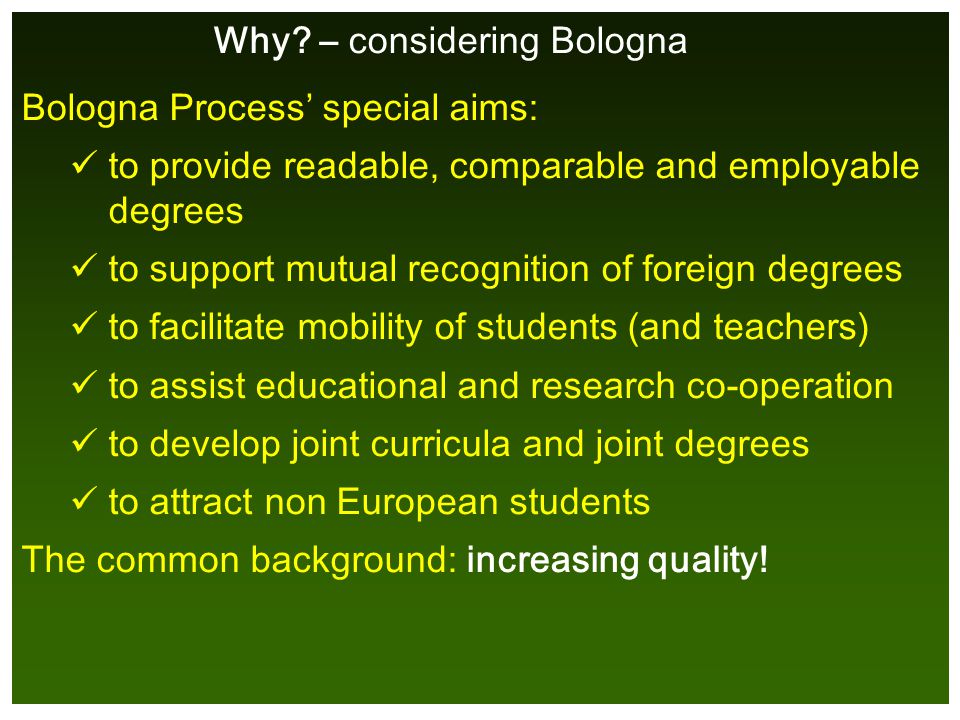 Why? – considering Bologna

Bologna Process' special aims:

✓ to provide readable, comparable and employable degrees

✓ to support mutual recognition of foreign degrees

✓ to facilitate mobility of students (and teachers)

✓ to assist educational and research co-operation

✓ to develop joint curricula and joint degrees

✓ to attract non European students

The common background: increasing quality!